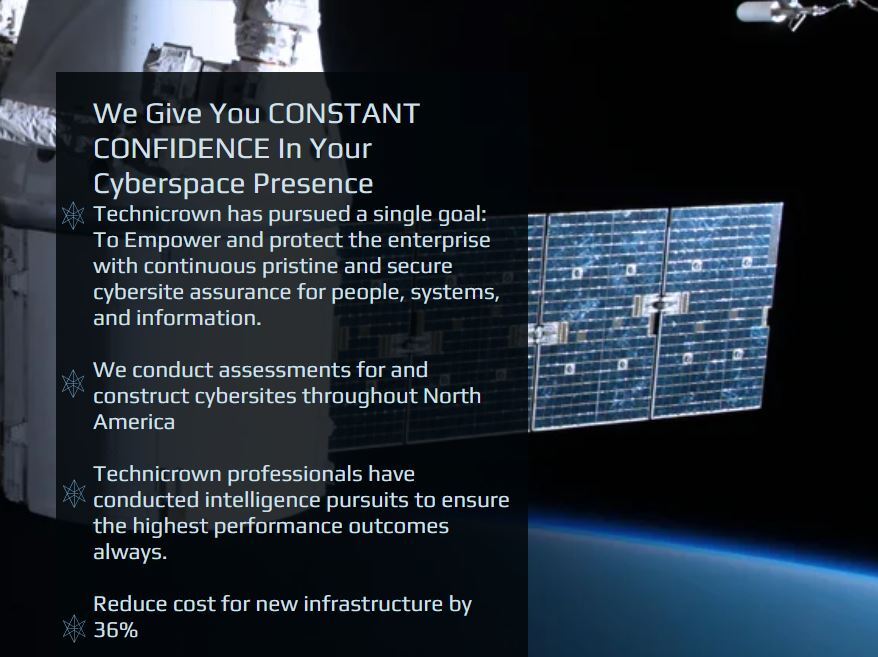 We Give You CONSTANT CONFIDENCE In Your Cyberspace Presence

Technicrown has pursued a single goal: To Empower and protect the enterprise with continuous pristine and secure cybersite assurance for people, systems, and information.

We conduct assessments for and construct cybersites throughout North America

Technicrown professionals have conducted intelligence pursuits to ensure the highest performance outcomes always.

Reduce cost for new infrastructure by 36%